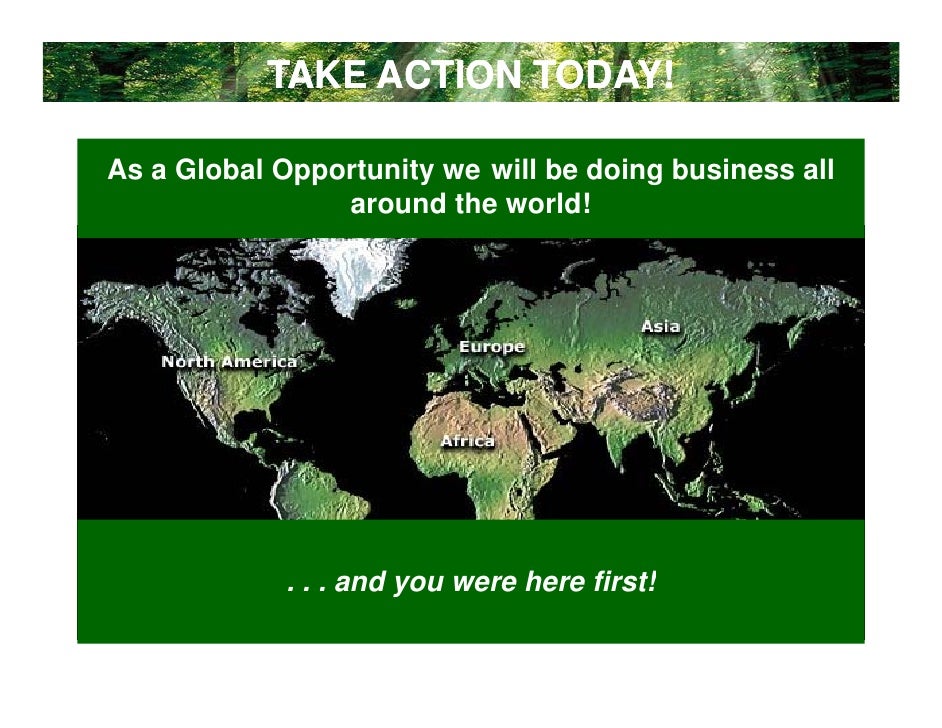 TAKE ACTION TODAY!

As a Global Opportunity we will be doing business all around the world!

North America

Europe

Asia

Africa

. . . and you were here first!